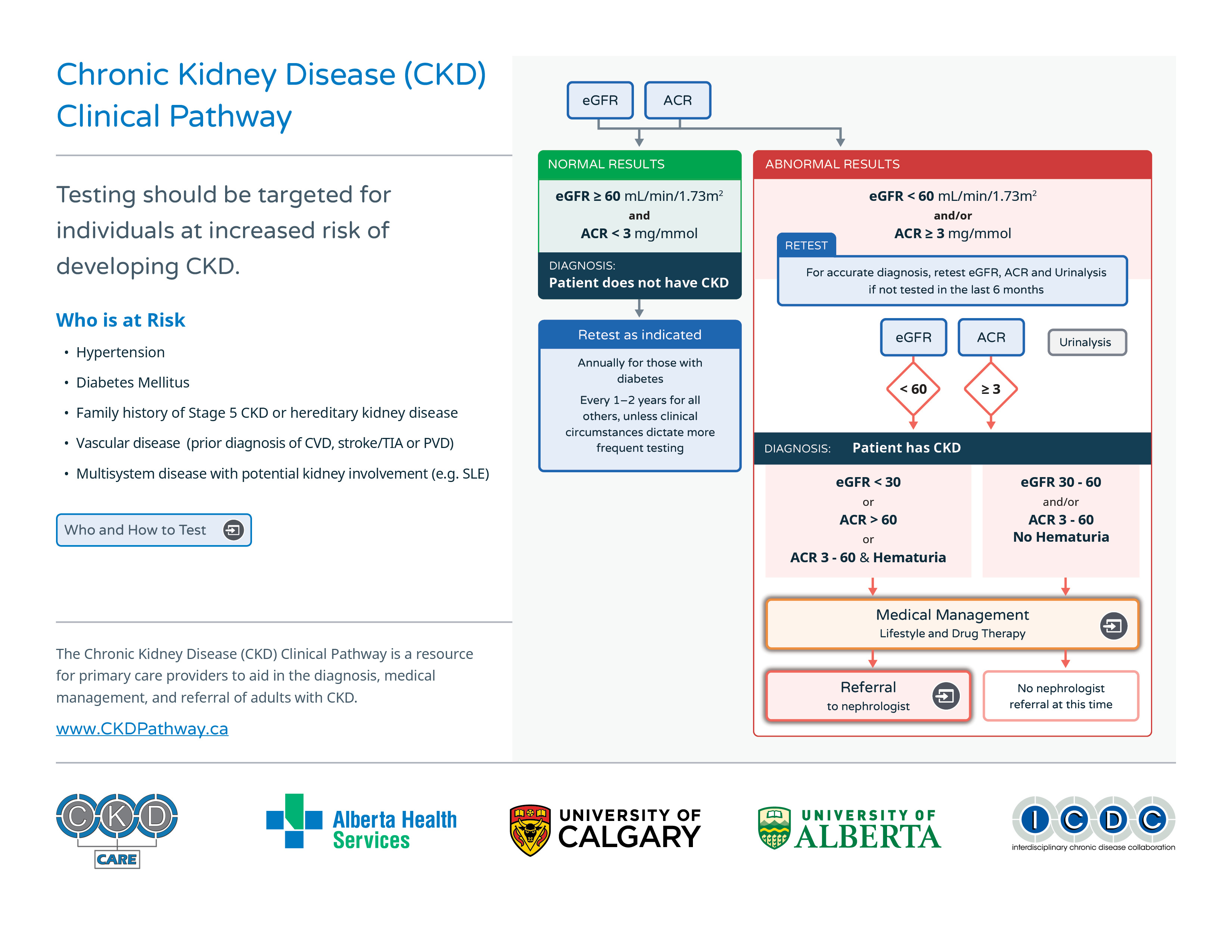 Chronic Kidney Disease (CKD) Clinical Pathway

Testing should be targeted for individuals at increased risk of developing CKD.

Who is at Risk

• Hypertension
• Diabetes Mellitus
• Family history of Stage 5 CKD or hereditary kidney disease
• Vascular disease (prior diagnosis of CVD, stroke/TIA or PVD)
• Multisystem disease with potential kidney involvement (e.g. SLE)

Who and How to Test

The Chronic Kidney Disease (CKD) Clinical Pathway is a resource for primary care providers to aid in the diagnosis, medical management, and referral of adults with CKD.

www.CKDPathway.ca

eGFR

ACR

NORMAL RESULTS

eGFR ≥ 60 mL/min/1.73m$^2$
and
ACR < 3 mg/mmol

DIAGNOSIS:
Patient does not have CKD

Retest as indicated

Annually for those with diabetes

Every 1–2 years for all others, unless clinical circumstances dictate more frequent testing

ABNORMAL RESULTS

eGFR < 60 mL/min/1.73m$^2$
and/or
ACR ≥ 3 mg/mmol

RETEST

For accurate diagnosis, retest eGFR, ACR and Urinalysis if not tested in the last 6 months

eGFR

ACR

Urinalysis

< 60

≥ 3

DIAGNOSIS: Patient has CKD

eGFR < 30
or
ACR > 60
or
ACR 3 - 60 & Hematuria

eGFR 30 - 60
and/or
ACR 3 - 60
No Hematuria

Medical Management
Lifestyle and Drug Therapy

Referral
to nephrologist

No nephrologist referral at this time

CKD CARE

Alberta Health Services

UNIVERSITY OF CALGARY

UNIVERSITY OF ALBERTA

ICDC
interdisciplinary chronic disease collaboration